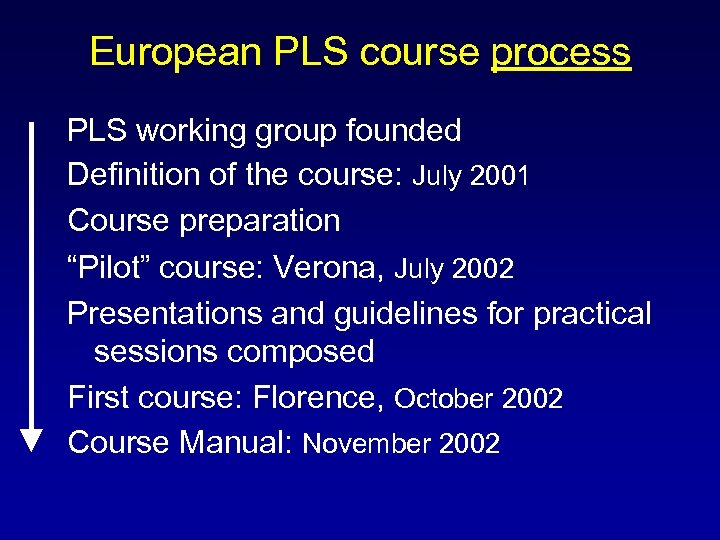 European PLS course process

PLS working group founded
Definition of the course: July 2001
Course preparation
“Pilot” course: Verona, July 2002
Presentations and guidelines for practical sessions composed
First course: Florence, October 2002
Course Manual: November 2002